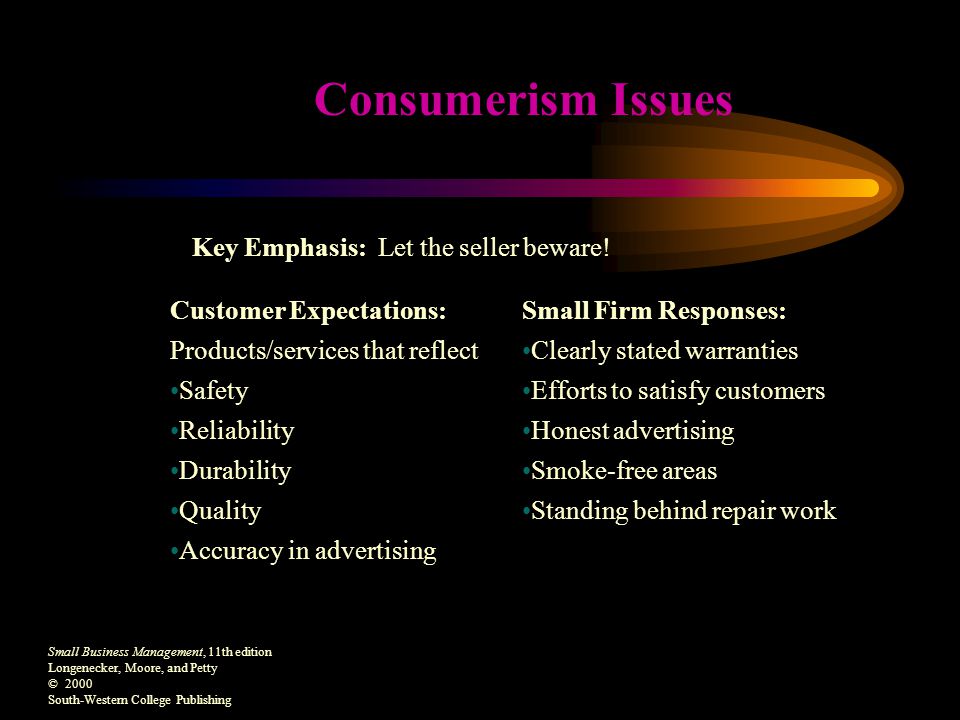 Consumerism Issues

Key Emphasis: Let the seller beware!

Customer Expectations:
Products/services that reflect
•Safety
•Reliability
•Durability
•Quality
•Accuracy in advertising

Small Firm Responses:
•Clearly stated warranties
•Efforts to satisfy customers
•Honest advertising
•Smoke-free areas
•Standing behind repair work

Small Business Management, 11th edition
Longenecker, Moore, and Petty
© 2000
South-Western College Publishing